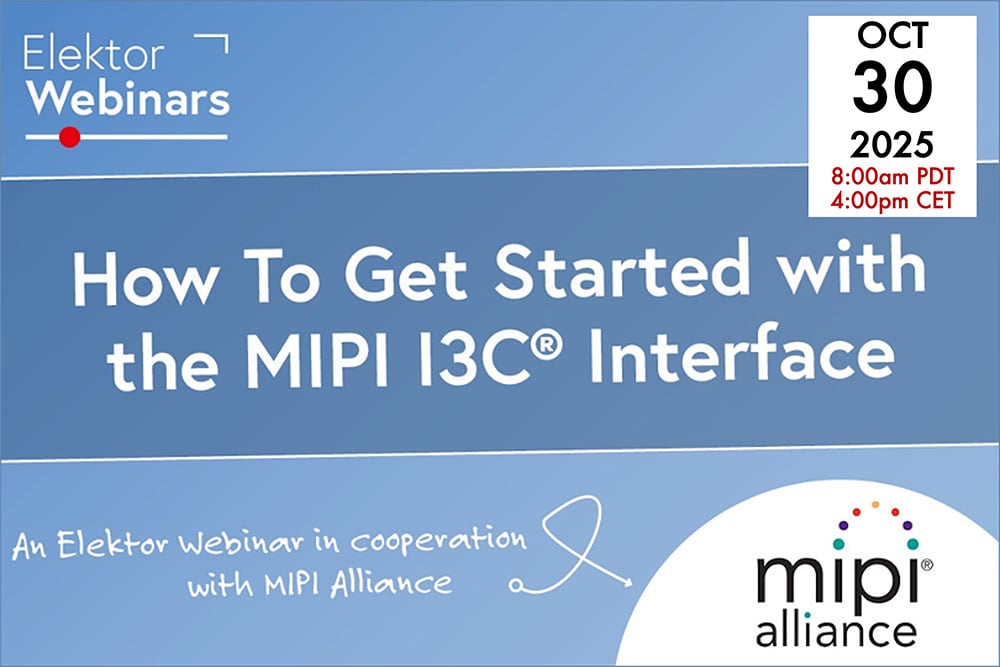 Elektor Webinars

OCT
30
2025
8:00am PDT
4:00pm CET

How To Get Started with the MIPI I3C® Interface

An Elektor Webinar in cooperation with MIPI Alliance

mipi® alliance